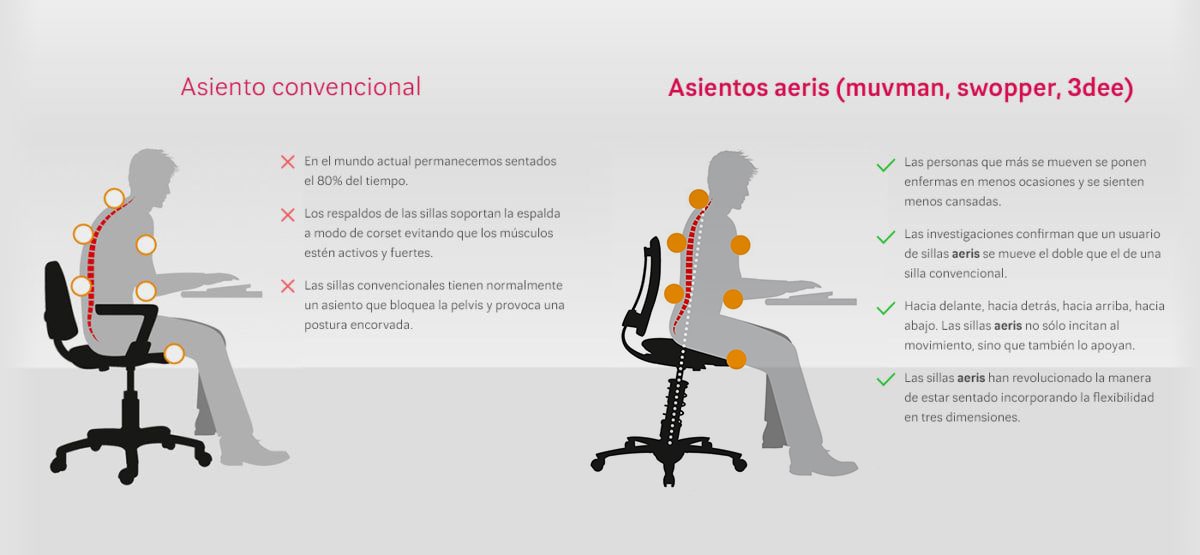 Asiento convencional

En el mundo actual permanecemos sentados el 80% del tiempo.

Los respaldos de las sillas soportan la espalda a modo de corset evitando que los músculos estén activos y fuertes.

Las sillas convencionales tienen normalmente un asiento que bloquea la pelvis y provoca una postura encorvada.

Asientos aeris (muvman, swopper, 3dee)

Las personas que más se mueven se ponen enfermas en menos ocasiones y se sienten menos cansadas.

Las investigaciones confirman que un usuario de sillas aeris se mueve el doble que el de una silla convencional.

Hacia delante, hacia detrás, hacia arriba, hacia abajo. Las sillas aeris no sólo incitan al movimiento, sino que también lo apoyan.

Las sillas aeris han revolucionado la manera de estar sentado incorporando la flexibilidad en tres dimensiones.